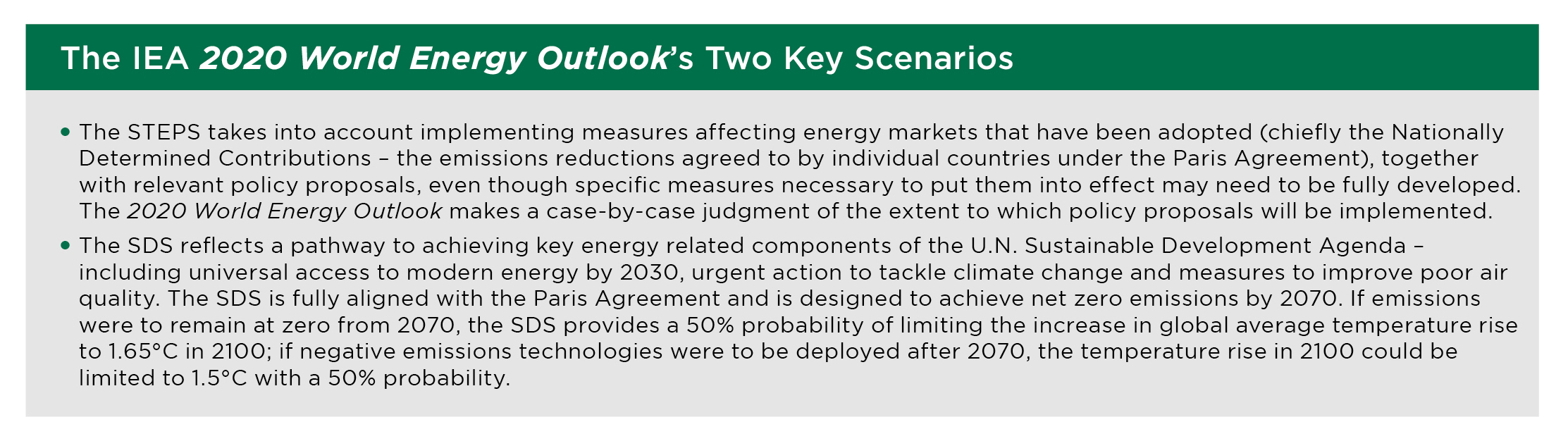 The IEA 2020 World Energy Outlook's Two Key Scenarios

• The STEPS takes into account implementing measures affecting energy markets that have been adopted (chiefly the Nationally Determined Contributions – the emissions reductions agreed to by individual countries under the Paris Agreement), together with relevant policy proposals, even though specific measures necessary to put them into effect may need to be fully developed. The 2020 World Energy Outlook makes a case-by-case judgment of the extent to which policy proposals will be implemented.

• The SDS reflects a pathway to achieving key energy related components of the U.N. Sustainable Development Agenda – including universal access to modern energy by 2030, urgent action to tackle climate change and measures to improve poor air quality. The SDS is fully aligned with the Paris Agreement and is designed to achieve net zero emissions by 2070. If emissions were to remain at zero from 2070, the SDS provides a 50% probability of limiting the increase in global average temperature rise to 1.65°C in 2100; if negative emissions technologies were to be deployed after 2070, the temperature rise in 2100 could be limited to 1.5°C with a 50% probability.